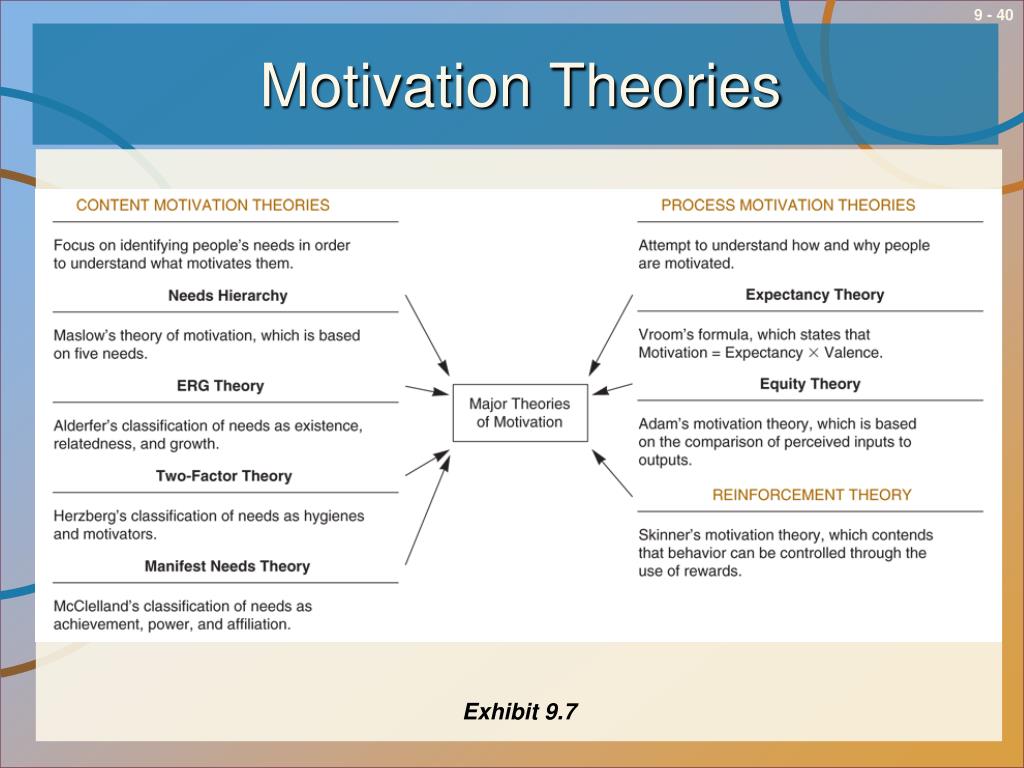 9 - 40

Motivation Theories

CONTENT MOTIVATION THEORIES

Focus on identifying people's needs in order to understand what motivates them.

Needs Hierarchy

Maslow's theory of motivation, which is based on five needs.

ERG Theory

Alderfer's classification of needs as existence, relatedness, and growth.

Two-Factor Theory

Herzberg's classification of needs as hygienes and motivators.

Manifest Needs Theory

McClelland's classification of needs as achievement, power, and affiliation.

Major Theories of Motivation

PROCESS MOTIVATION THEORIES

Attempt to understand how and why people are motivated.

Expectancy Theory

Vroom's formula, which states that Motivation = Expectancy $\times$ Valence.

Equity Theory

Adam's motivation theory, which is based on the comparison of perceived inputs to outputs.

REINFORCEMENT THEORY

Skinner's motivation theory, which contends that behavior can be controlled through the use of rewards.

Exhibit 9.7